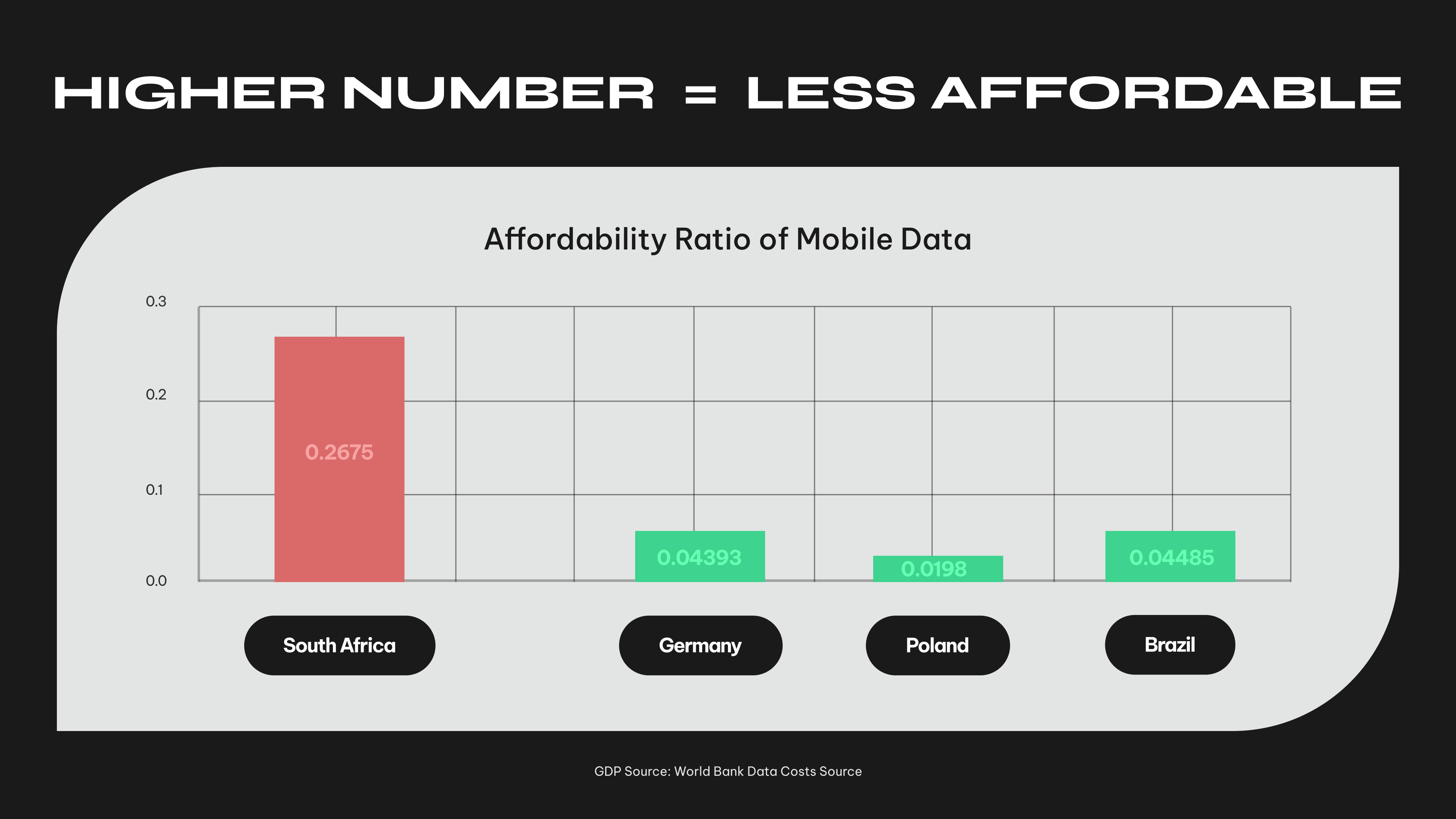 HIGHER NUMBER = LESS AFFORDABLE

Affordability Ratio of Mobile Data

0.3
0.2
0.1
0.0

0.2675
0.04393
0.0198
0.04485

South Africa
Germany
Poland
Brazil

GDP Source: World Bank Data Costs Source